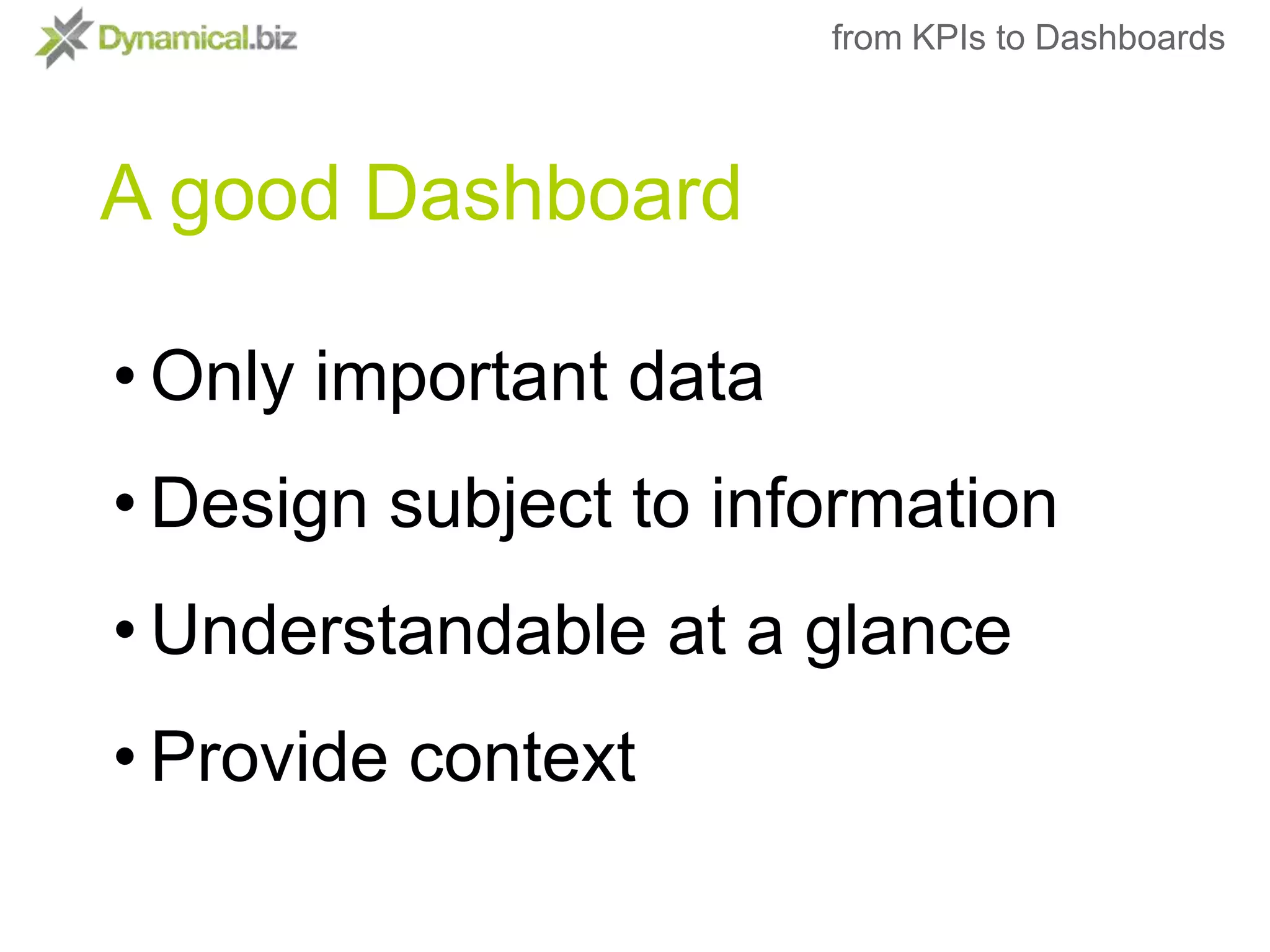 Dynamical.biz

from KPIs to Dashboards

A good Dashboard

• Only important data
• Design subject to information
• Understandable at a glance
• Provide context